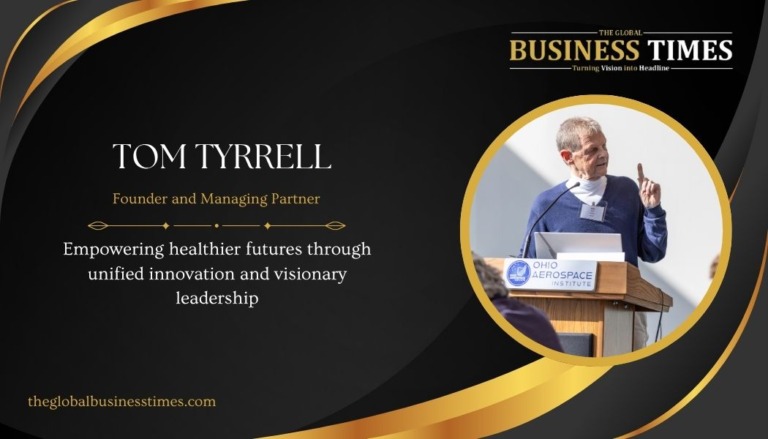 THE GLOBAL
BUSINESS TIMES
Turning Vision into Headline

TOM TYRRELL

Founder and Managing Partner

Empowering healthier futures through unified innovation and visionary leadership

OHIO AEROSPACE INSTITUTE

theglobalbusinesstimes.com